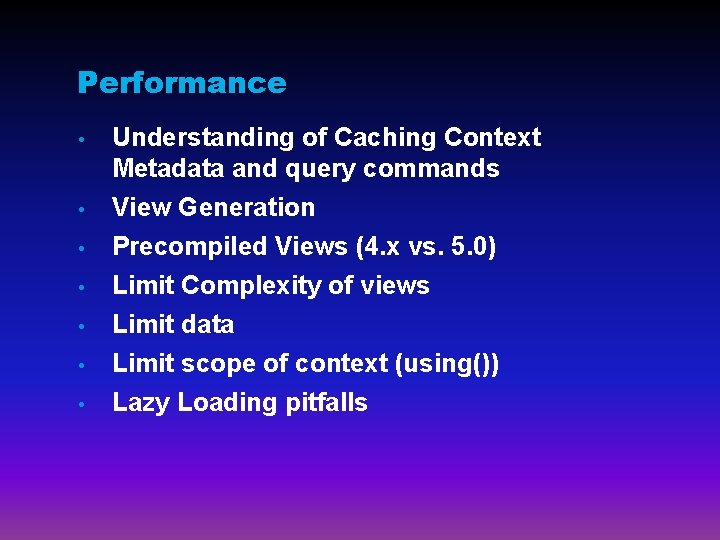 Performance

• Understanding of Caching Context Metadata and query commands
• View Generation
• Precompiled Views (4.x vs. 5.0)
• Limit Complexity of views
• Limit data
• Limit scope of context (using())
• Lazy Loading pitfalls